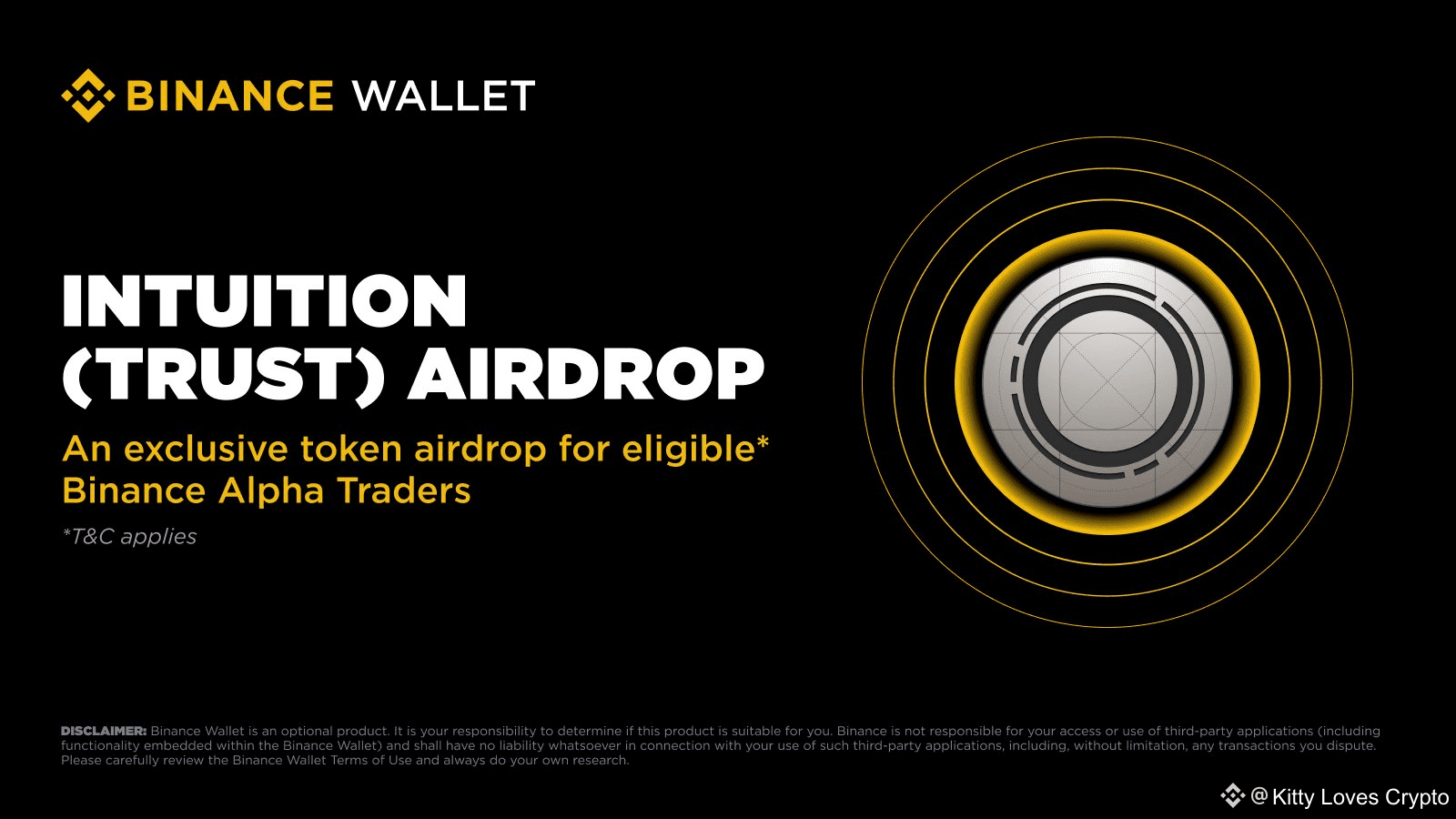 BINANCE WALLET

INTUITION (TRUST) AIRDROP

An exclusive token airdrop for eligible* Binance Alpha Traders

*T&C applies

DISCLAIMER: Binance Wallet is an optional product. It is your responsibility to determine if this product is suitable for you. Binance is not responsible for your access or use of third-party applications (including functionality embedded within the Binance Wallet) and shall have no liability whatsoever in connection with your use of such third-party applications, including, without limitation, any transactions you dispute. Please carefully review the Binance Wallet Terms of Use and always do your own research.

@Kitty Loves Crypto